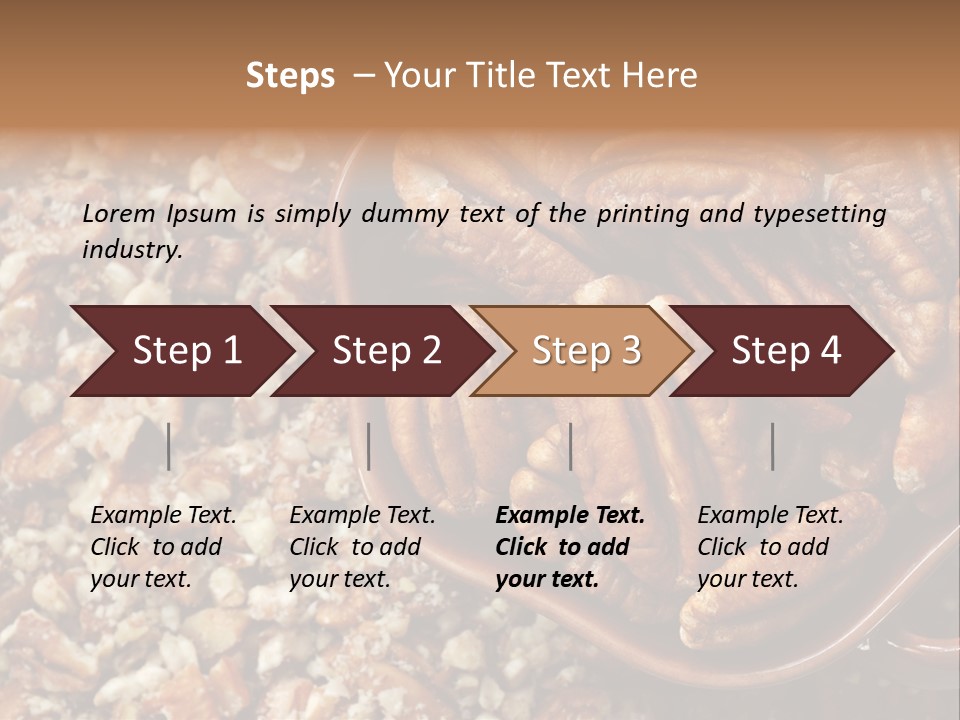 Steps – Your Title Text Here

Lorem Ipsum is simply dummy text of the printing and typesetting industry.

Step 1

Step 2

Step 3

Step 4

Example Text. Click to add your text.

Example Text. Click to add your text.

Example Text. Click to add your text.

Example Text. Click to add your text.